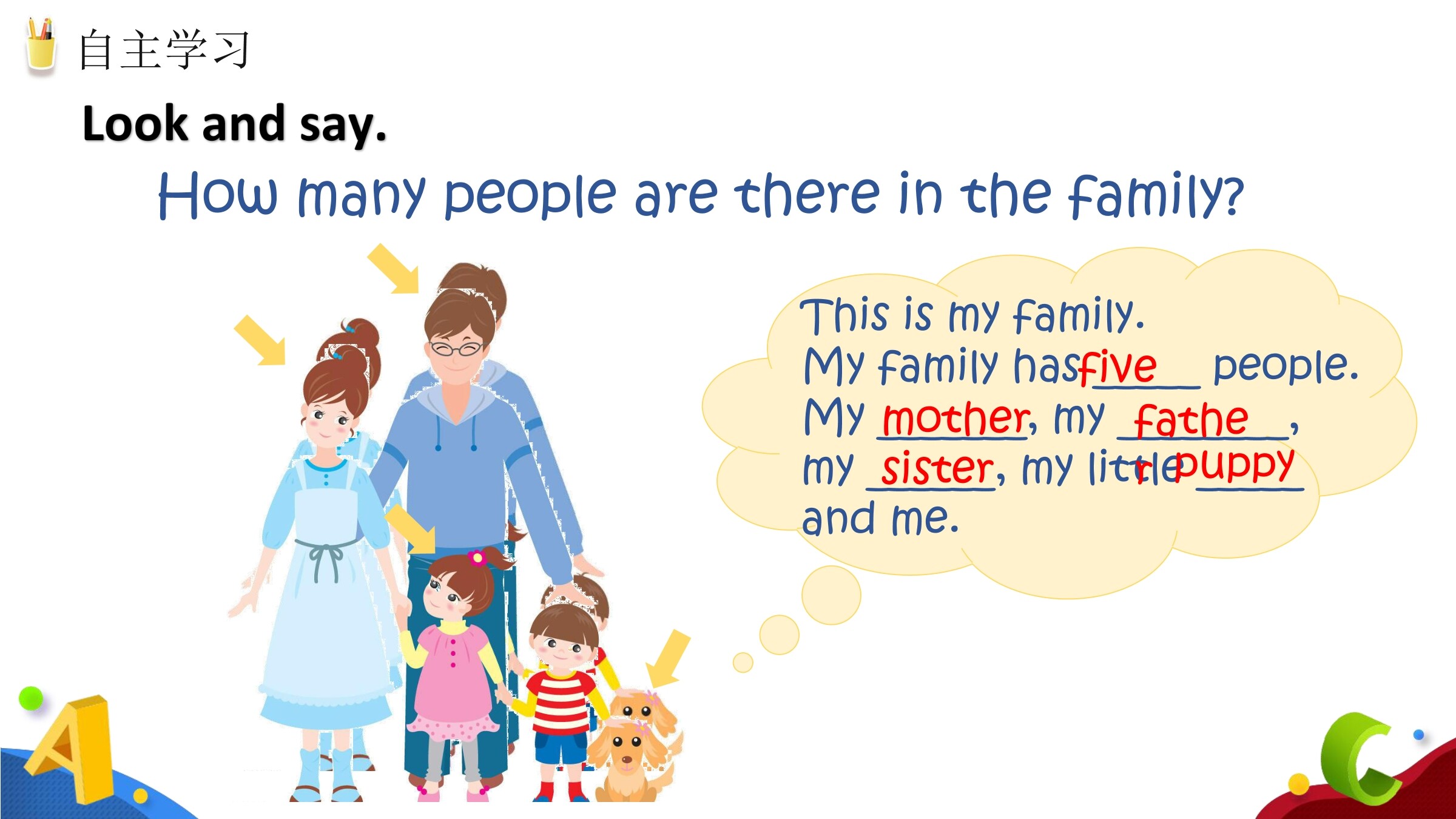 自主学习

Look and say.

How many people are there in the family?

This is my family.
My family has five people.
My mother, my fathe r, my sister, my little puppy and me.

A

C